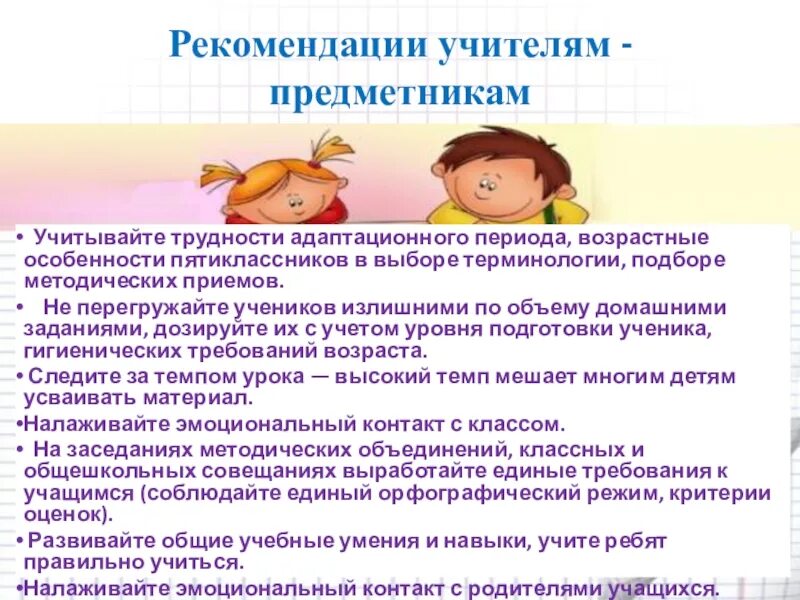 Рекомендации учителям - предметникам

• Учитывайте трудности адаптационного периода, возрастные особенности пятиклассников в выборе терминологии, подборе методических приемов.
• Не перегружайте учеников излишними по объему домашними заданиями, дозируйте их с учетом уровня подготовки ученика, гигиенических требований возраста.
• Следите за темпом урока — высокий темп мешает многим детям усваивать материал.
•Налаживайте эмоциональный контакт с классом.
• На заседаниях методических объединений, классных и общешкольных совещаниях выработайте единые требования к учащимся (соблюдайте единый орфографический режим, критерии оценок).
• Развивайте общие учебные умения и навыки, учите ребят правильно учиться.
•Налаживайте эмоциональный контакт с родителями учащихся.